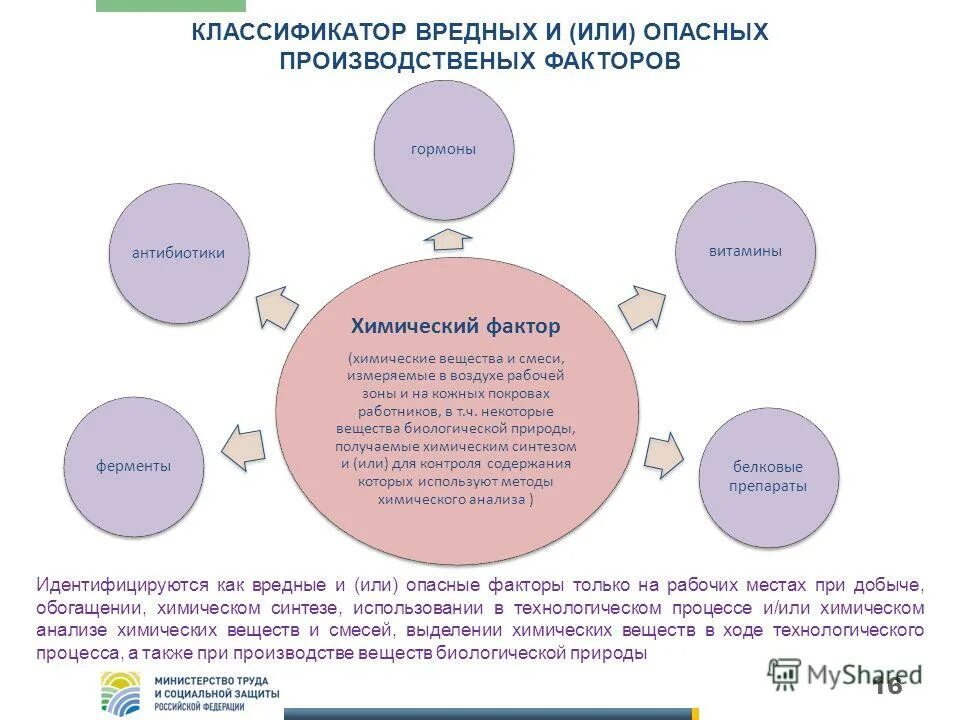 КЛАССИФИКАТОР ВРЕДНЫХ И (ИЛИ) ОПАСНЫХ ПРОИЗВОДСТВЕНЫХ ФАКТОРОВ

гормоны

антибиотики

витамины

Химический фактор

(химические вещества и смеси, измеряемые в воздухе рабочей зоны и на кожных покровах работников, в т.ч. некоторые вещества биологической природы, получаемые химическим синтезом и (или) для контроля содержания которых используют методы химического анализа )

ферменты

белковые препараты

Идентифицируются как вредные и (или) опасные факторы только на рабочих местах при добыче, обогащении, химическом синтезе, использовании в технологическом процессе и/или химическом анализе химических веществ и смесей, выделении химических веществ в ходе технологического процесса, а также при производстве веществ биологической природы

МИНИСТЕРСТВО ТРУДА И СОЦИАЛЬНОЙ ЗАЩИТЫ РОССИЙСКОЙ ФЕДЕРАЦИИ

MyShared

16